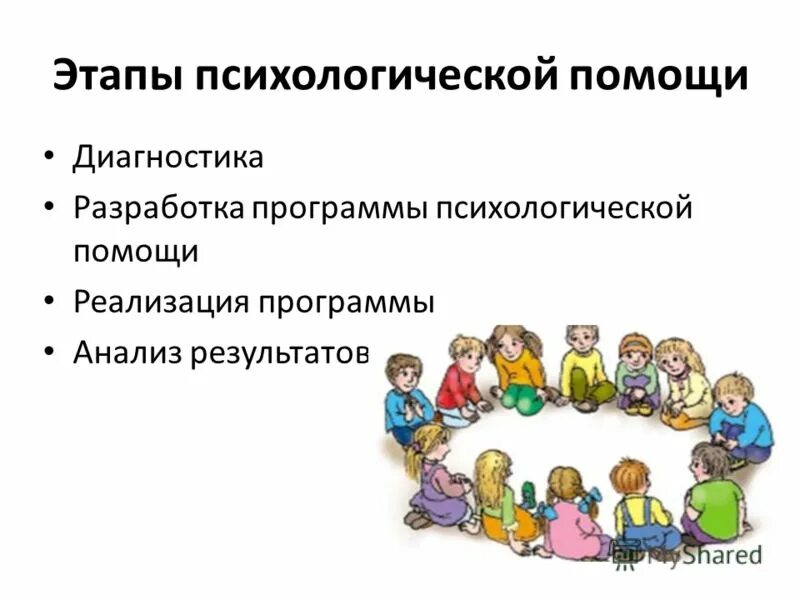 Этапы психологической помощи

• Диагностика
• Разработка программы психологической помощи
• Реализация программы
• Анализ результатов

MyShared